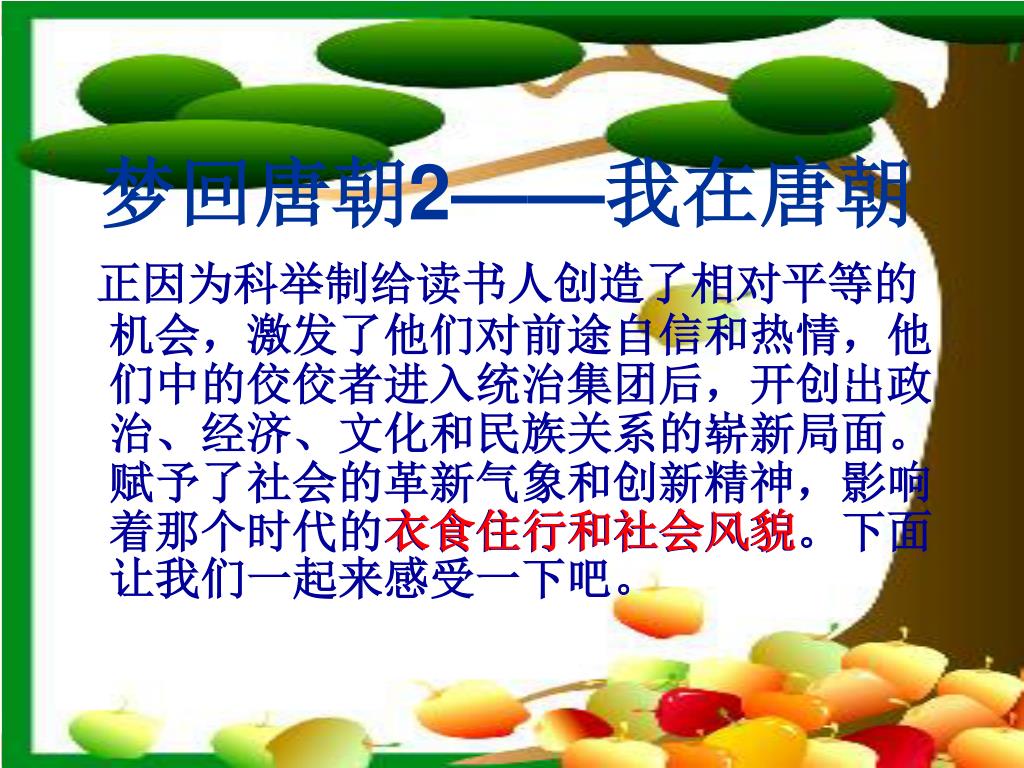 梦回唐朝2——我在唐朝

正因为科举制给读书人创造了相对平等的机会，激发了他们对前途自信和热情，他们中的佼佼者进入统治集团后，开创出政治、经济、文化和民族关系的崭新局面。赋予了社会的革新气象和创新精神，影响着那个时代的衣食住行和社会风貌。下面让我们一起来感受一下吧。